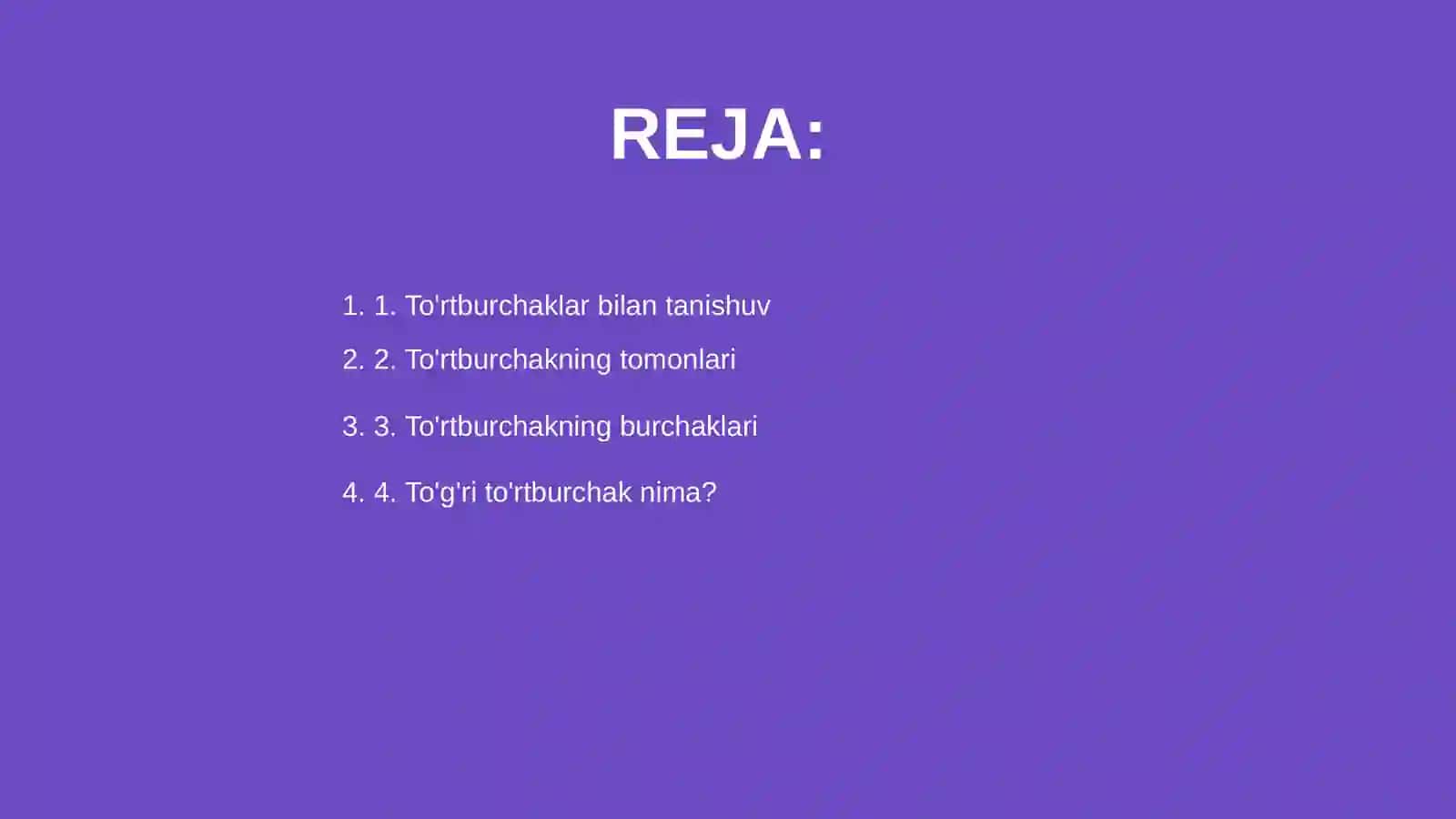 REJA:

1. 1. To'rtburchaklar bilan tanishuv
2. 2. To'rtburchakning tomonlari
3. 3. To'rtburchakning burchaklari
4. 4. To'g'ri to'rtburchak nima?